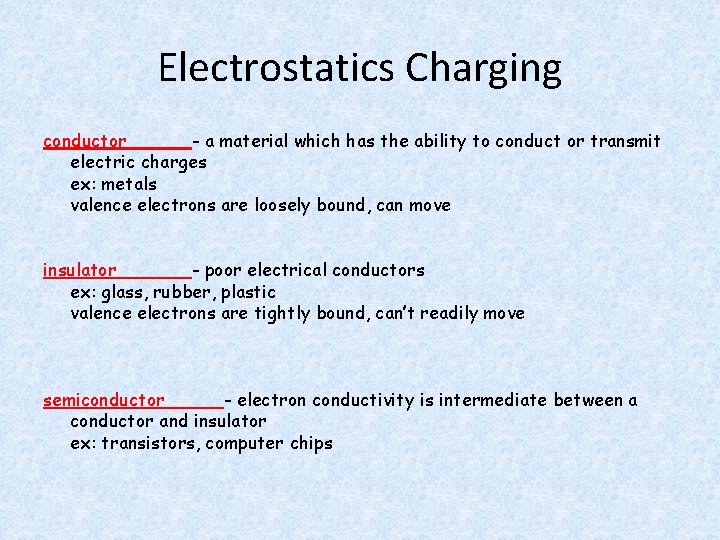 Electrostatics Charging

conductor – a material which has the ability to conduct or transmit electric charges
ex: metals
valence electrons are loosely bound, can move

insulator – poor electrical conductors
ex: glass, rubber, plastic
valence electrons are tightly bound, can't readily move

semiconductor – electron conductivity is intermediate between a conductor and insulator
ex: transistors, computer chips